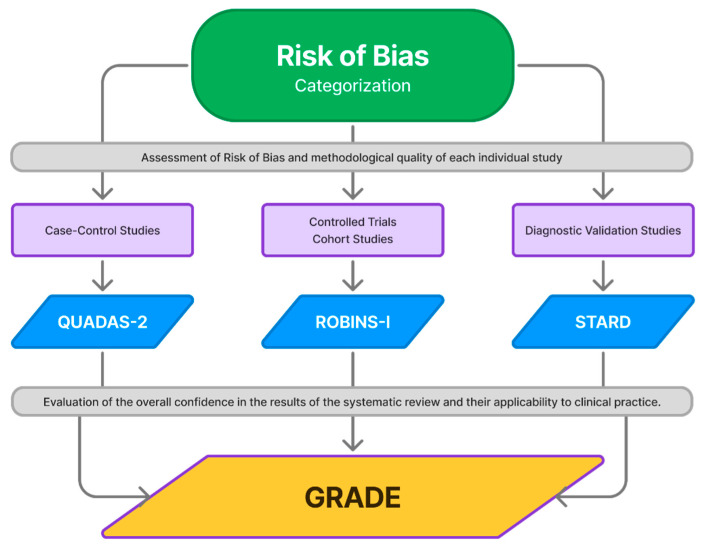 Risk of Bias
Categorization

Assessment of Risk of Bias and methodological quality of each individual study

Case-Control Studies

Controlled Trials
Cohort Studies

Diagnostic Validation Studies

QUADAS-2

ROBINS-I

STARD

Evaluation of the overall confidence in the results of the systematic review and their applicability to clinical practice.

GRADE